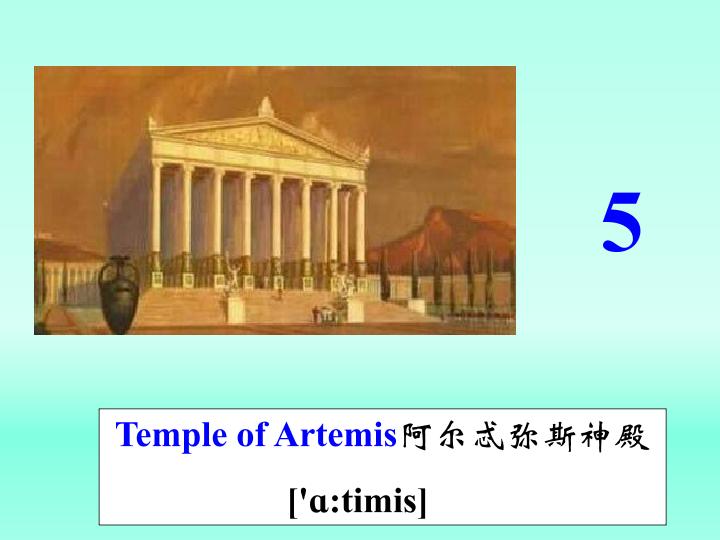 5

Temple of Artemis阿尔忒弥斯神殿

['ɑ:timis]